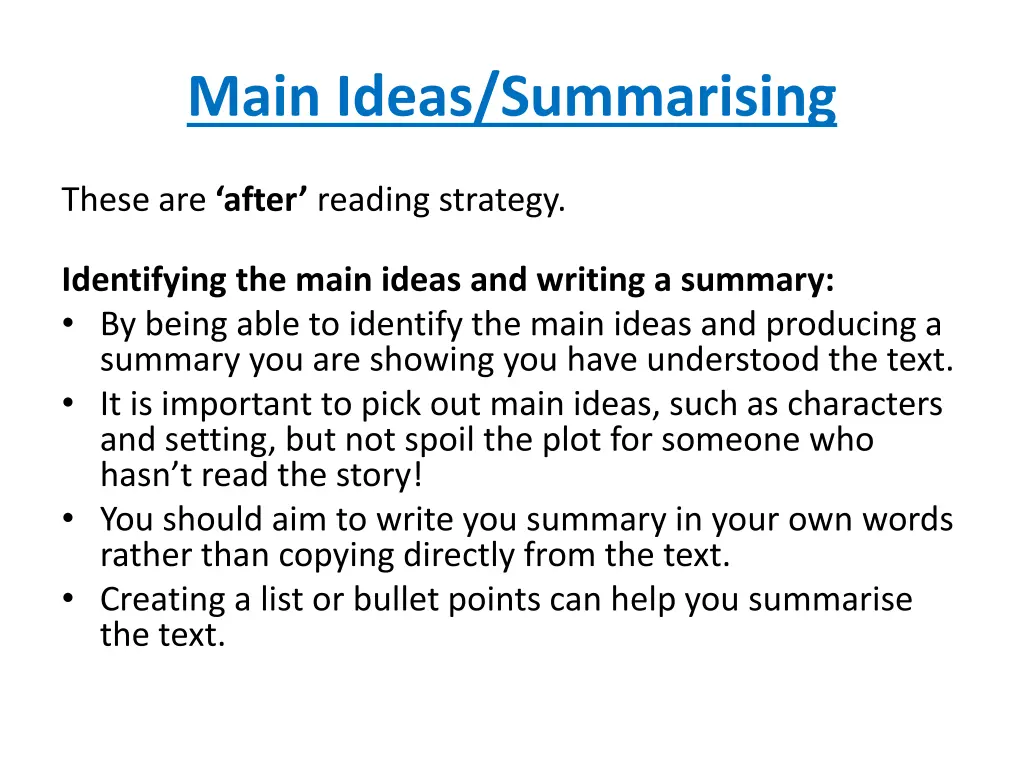 Main Ideas/Summarising

These are ‘after’ reading strategy.

Identifying the main ideas and writing a summary:
• By being able to identify the main ideas and producing a summary you are showing you have understood the text.
• It is important to pick out main ideas, such as characters and setting, but not spoil the plot for someone who hasn’t read the story!
• You should aim to write you summary in your own words rather than copying directly from the text.
• Creating a list or bullet points can help you summarise the text.